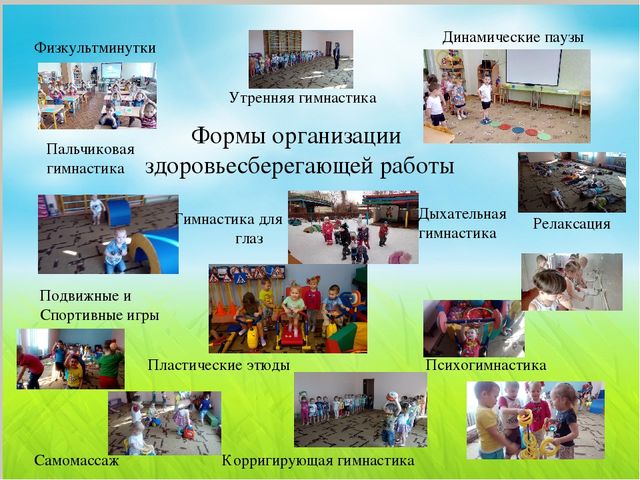 Физкультминутки

Утренняя гимнастика

Динамические паузы

Формы организации здоровьесберегающей работы

Пальчиковая гимнастика

Гимнастика для глаз

Дыхательная гимнастика

Релаксация

Подвижные и Спортивные игры

Пластические этюды

Психогимнастика

Самомассаж

Корригирующая гимнастика